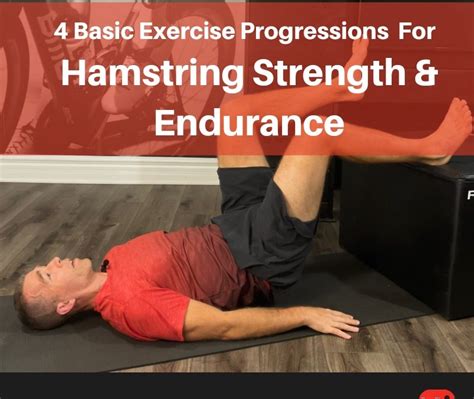 4 Basic Exercise Progressions For
Hamstring Strength &
Endurance